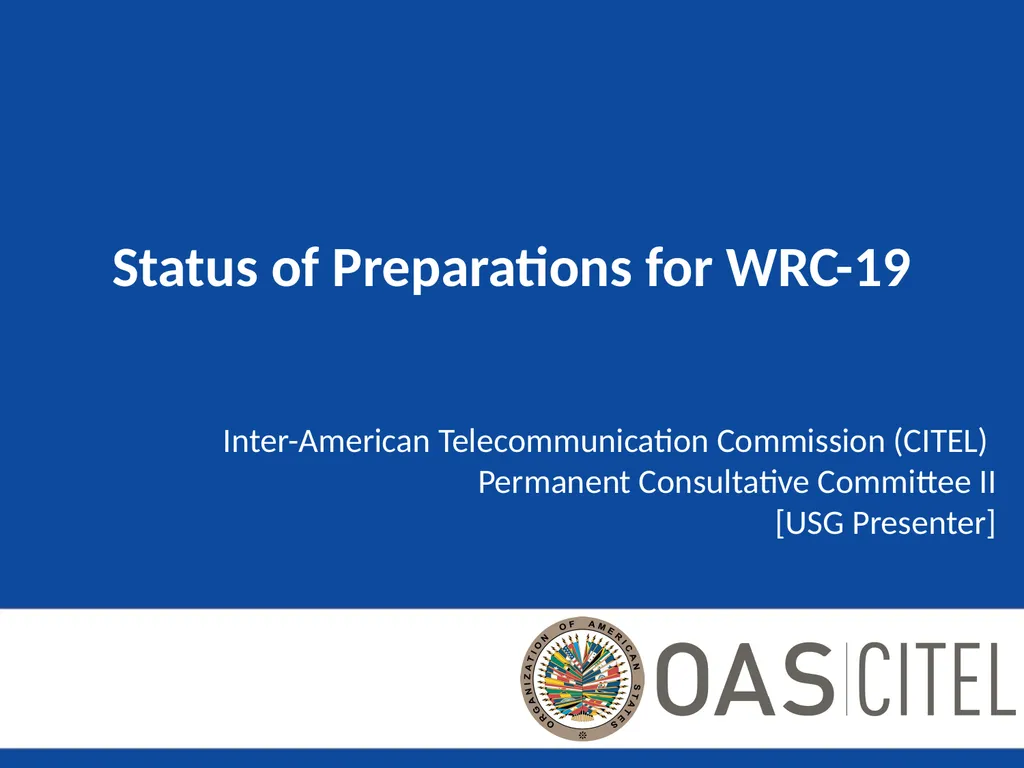 Status of Preparations for WRC-19

Inter-American Telecommunication Commission (CITEL)
Permanent Consultative Committee II
[USG Presenter]

ORGANIZATION OF AMERICAN STATES

OAS CITEL